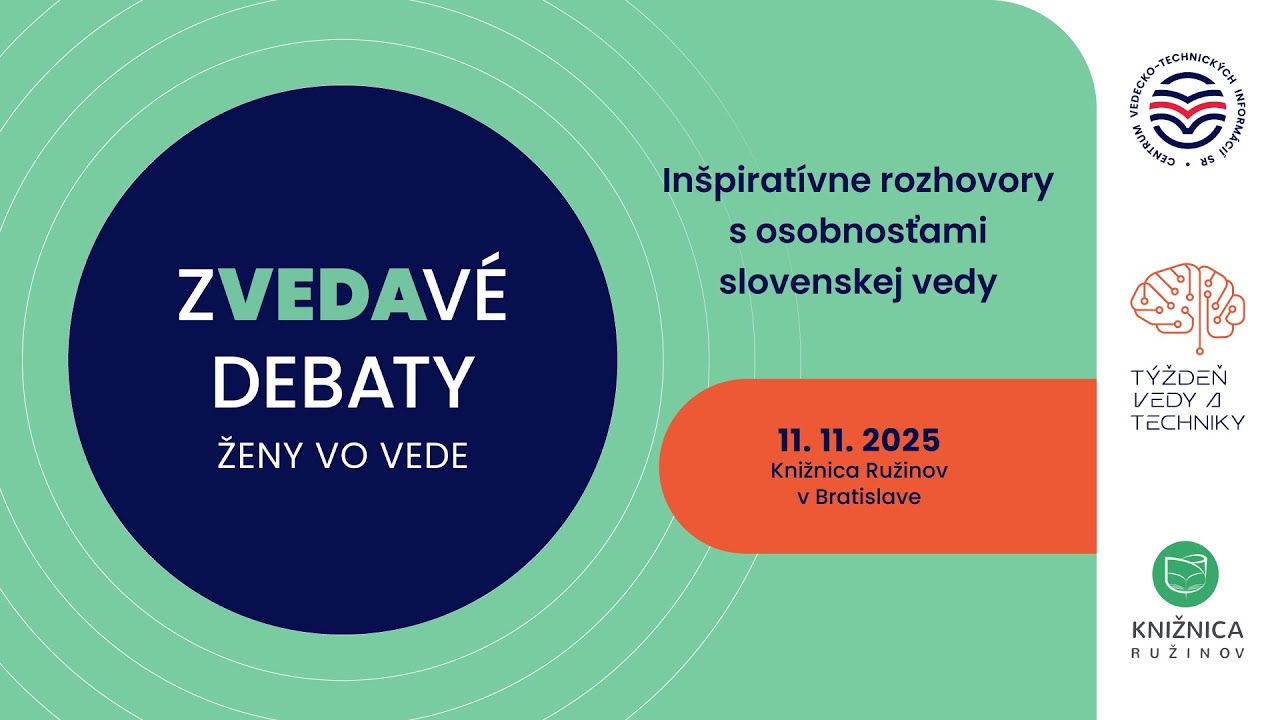 ZVEDAVÉ DEBATY
ŽENY VO VEDE

Inšpiratívne rozhovory s osobnosťami slovenskej vedy

11. 11. 2025
Knižnica Ružinov v Bratislave

CENTRUM VEDECKO-TECHNICKÝCH INFORMÁCIÍ SR

TÝŽDEŇ VEDY A TECHNIKY

KNIŽNICA RUŽINOV